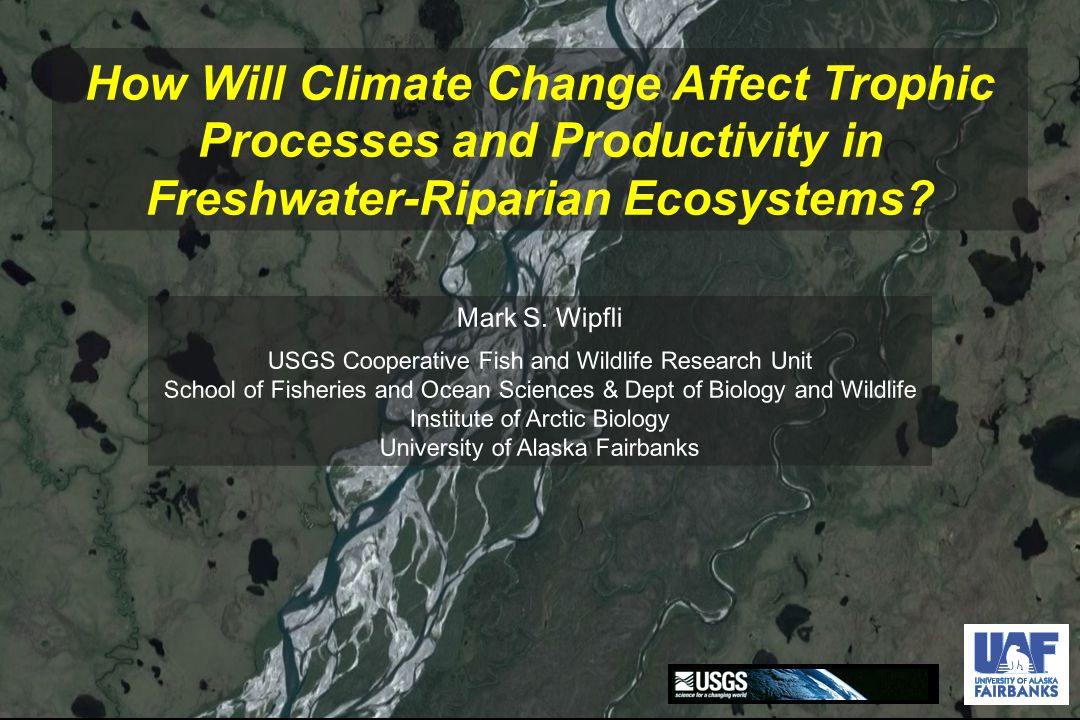 How Will Climate Change Affect Trophic Processes and Productivity in Freshwater-Riparian Ecosystems?

Mark S. Wipfli

USGS Cooperative Fish and Wildlife Research Unit
School of Fisheries and Ocean Sciences & Dept of Biology and Wildlife
Institute of Arctic Biology
University of Alaska Fairbanks

USGS
science for a changing world

UAF
UNIVERSITY OF ALASKA
FAIRBANKS